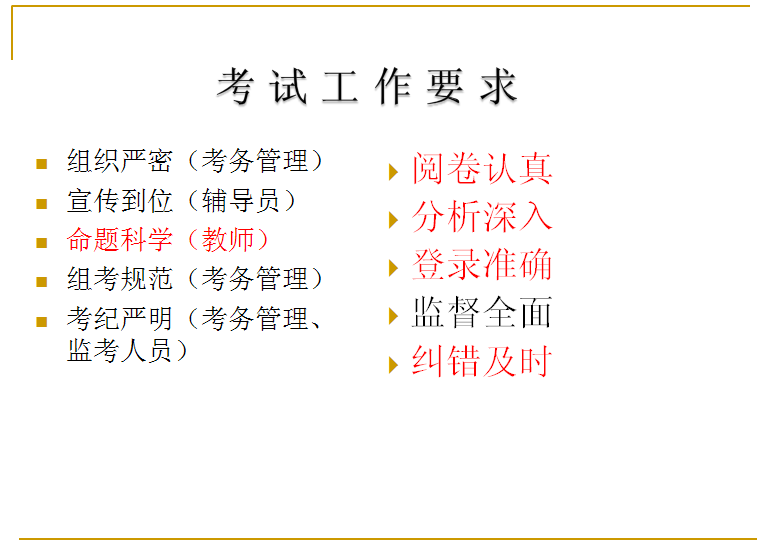 考 试 工 作 要 求

组织严密（考务管理）
宣传到位（辅导员）
命题科学（教师）
组考规范（考务管理）
考纪严明（考务管理、监考人员）

阅卷认真
分析深入
登录准确
监督全面
纠错及时